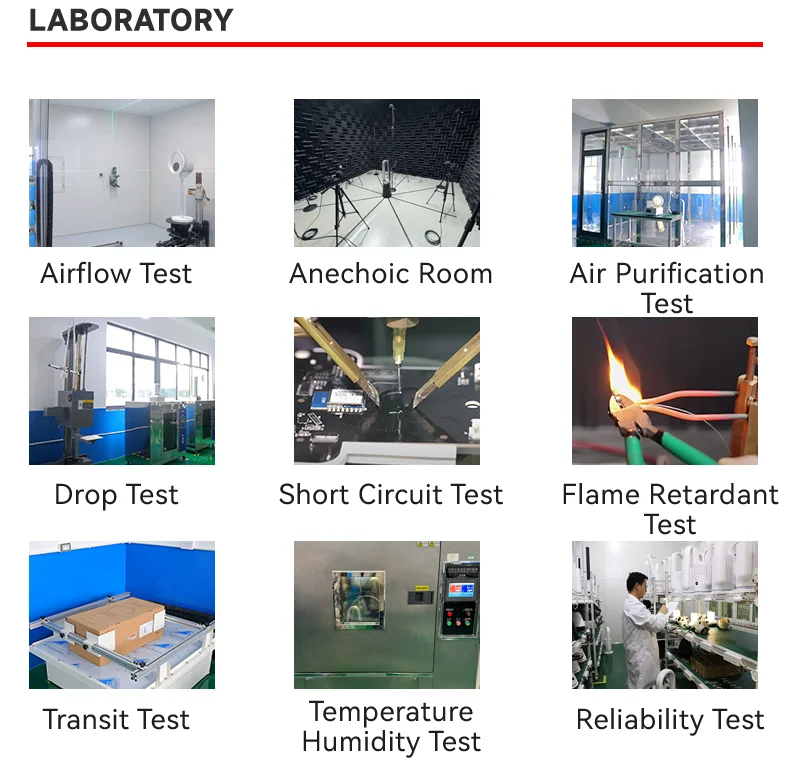 LABORATORY

Airflow Test

Anechoic Room

Air Purification Test

Drop Test

Short Circuit Test

Flame Retardant Test

Transit Test

Temperature Humidity Test

Reliability Test